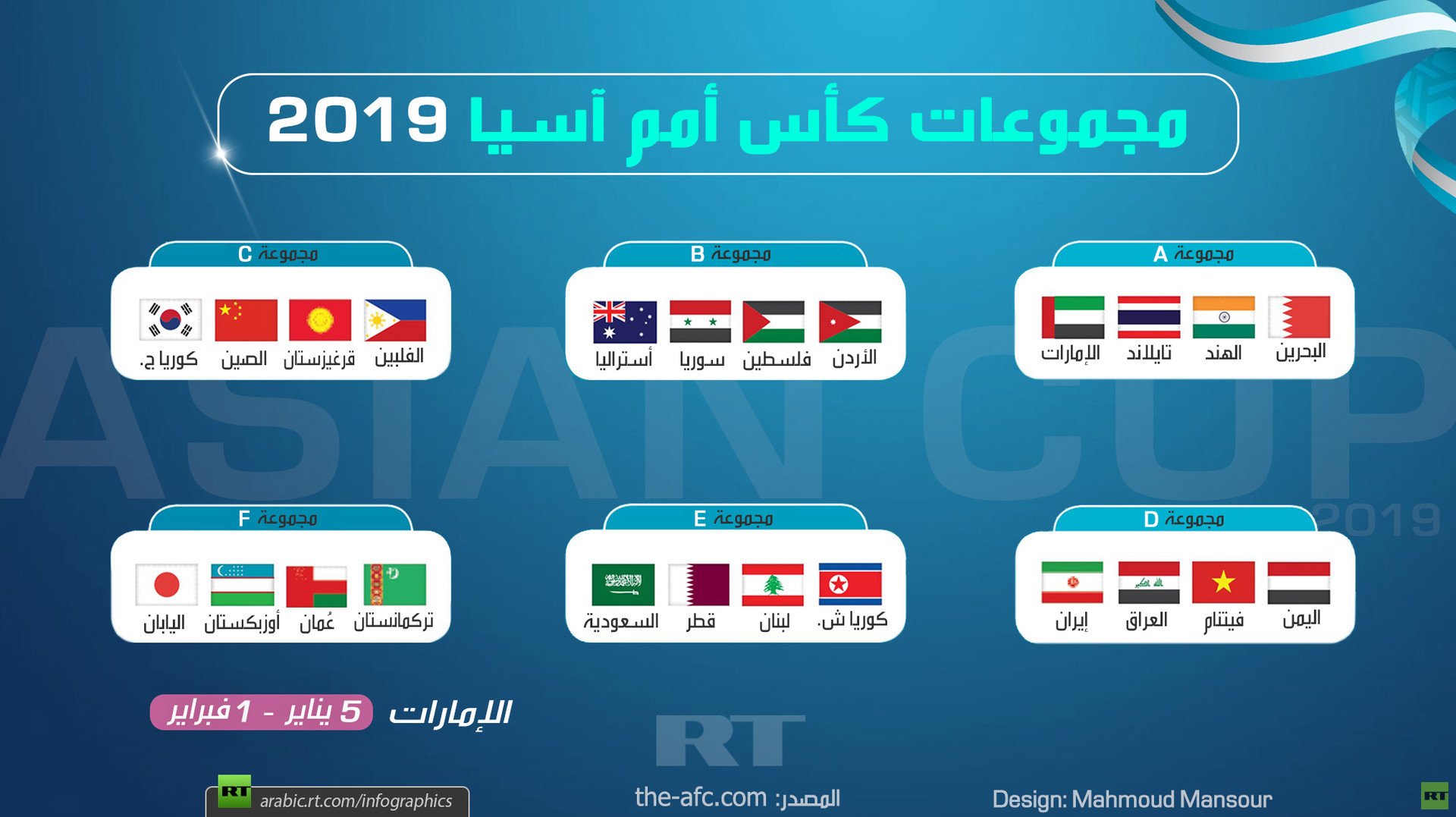 مجموعات كأس أمم آسيا 2019

مجموعة A
البحرين الهند تايلاند الإمارات

مجموعة B
الأردن فلسطين سوريا أستراليا

مجموعة C
الفلبين قرغيزستان الصين كوريا ج.

ASIAN CUP 2019

مجموعة D
اليمن فيتنام العراق إيران

مجموعة E
كوريا ش. لبنان قطر السعودية

مجموعة F
تركمانستان عُمان أوزبكستان اليابان

الإمارات 5 يناير - 1 فبراير

RT

RT arabic.rt.com/infographics

المصدر: the-afc.com

Design: Mahmoud Mansour

RT